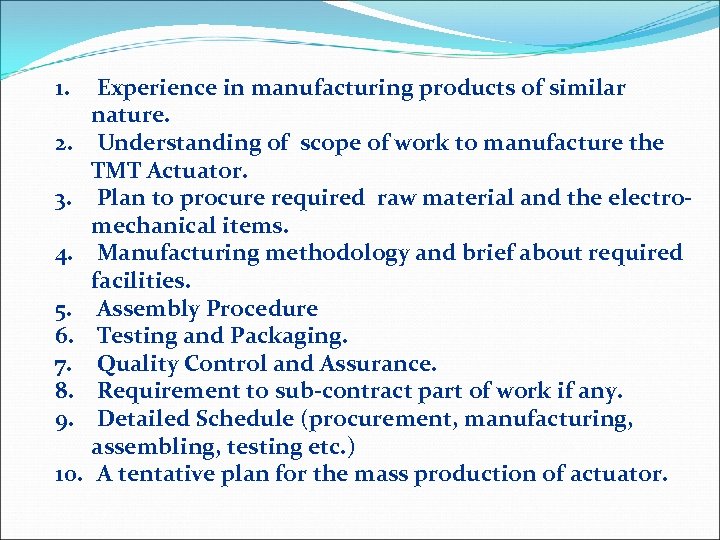 1. Experience in manufacturing products of similar nature.
2. Understanding of scope of work to manufacture the TMT Actuator.
3. Plan to procure required raw material and the electro-mechanical items.
4. Manufacturing methodology and brief about required facilities.
5. Assembly Procedure
6. Testing and Packaging.
7. Quality Control and Assurance.
8. Requirement to sub-contract part of work if any.
9. Detailed Schedule (procurement, manufacturing, assembling, testing etc.)
10. A tentative plan for the mass production of actuator.